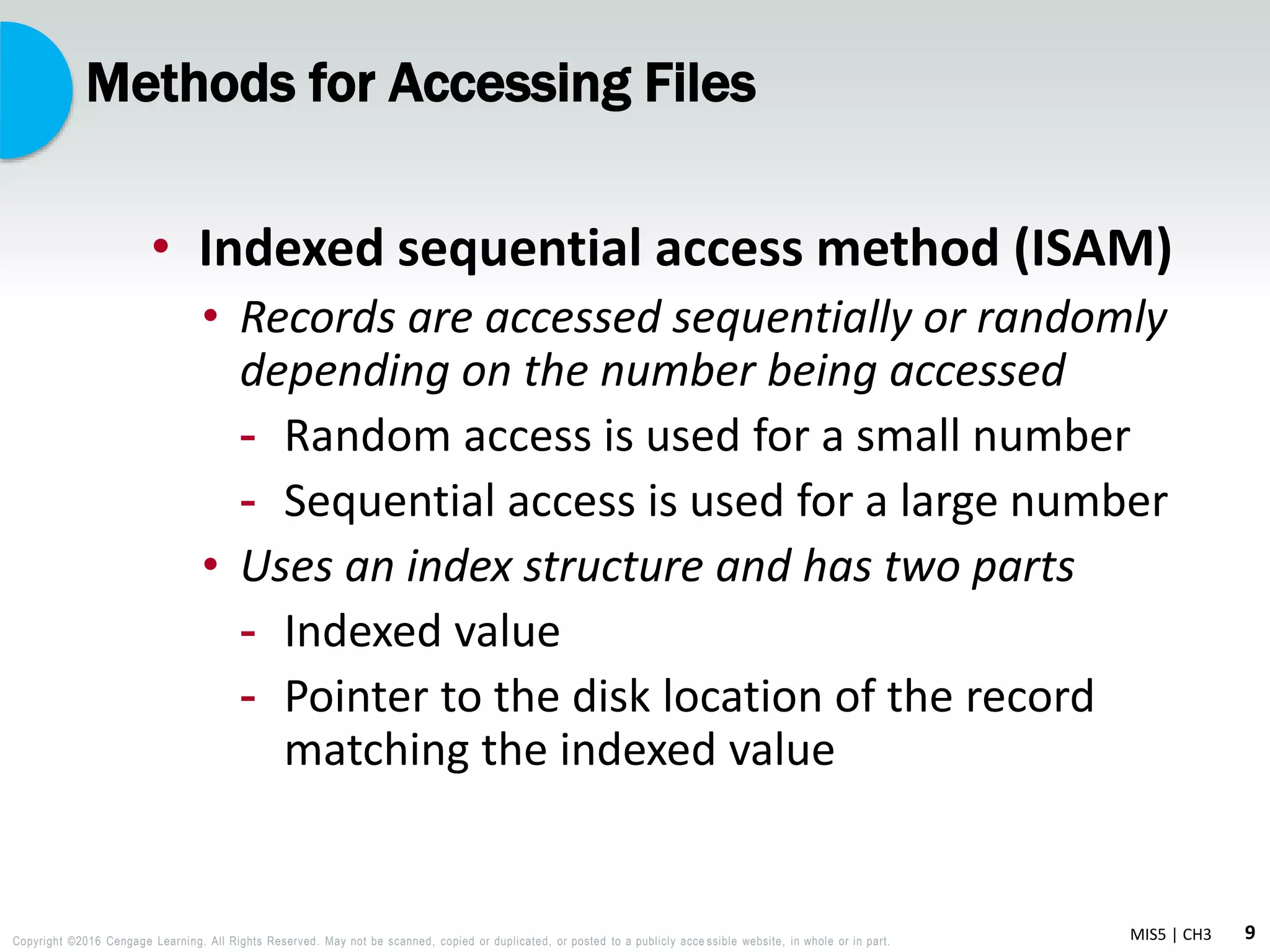 Methods for Accessing Files

• Indexed sequential access method (ISAM)
  • Records are accessed sequentially or randomly depending on the number being accessed
    - Random access is used for a small number
    - Sequential access is used for a large number
  • Uses an index structure and has two parts
    - Indexed value
    - Pointer to the disk location of the record matching the indexed value

Copyright ©2016 Cengage Learning. All Rights Reserved. May not be scanned, copied or duplicated, or posted to a publicly accessible website, in whole or in part.

MIS5 | CH3 9